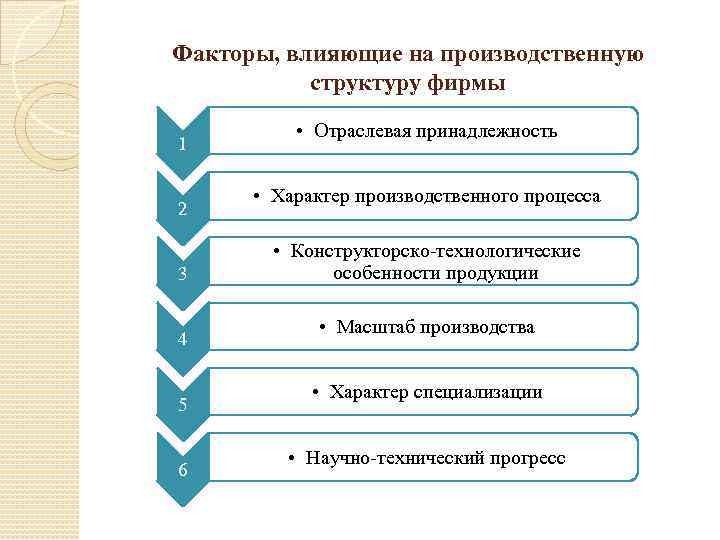 Факторы, влияющие на производственную структуру фирмы

1
• Отраслевая принадлежность

2
• Характер производственного процесса

3
• Конструкторско-технологические особенности продукции

4
• Масштаб производства

5
• Характер специализации

6
• Научно-технический прогресс